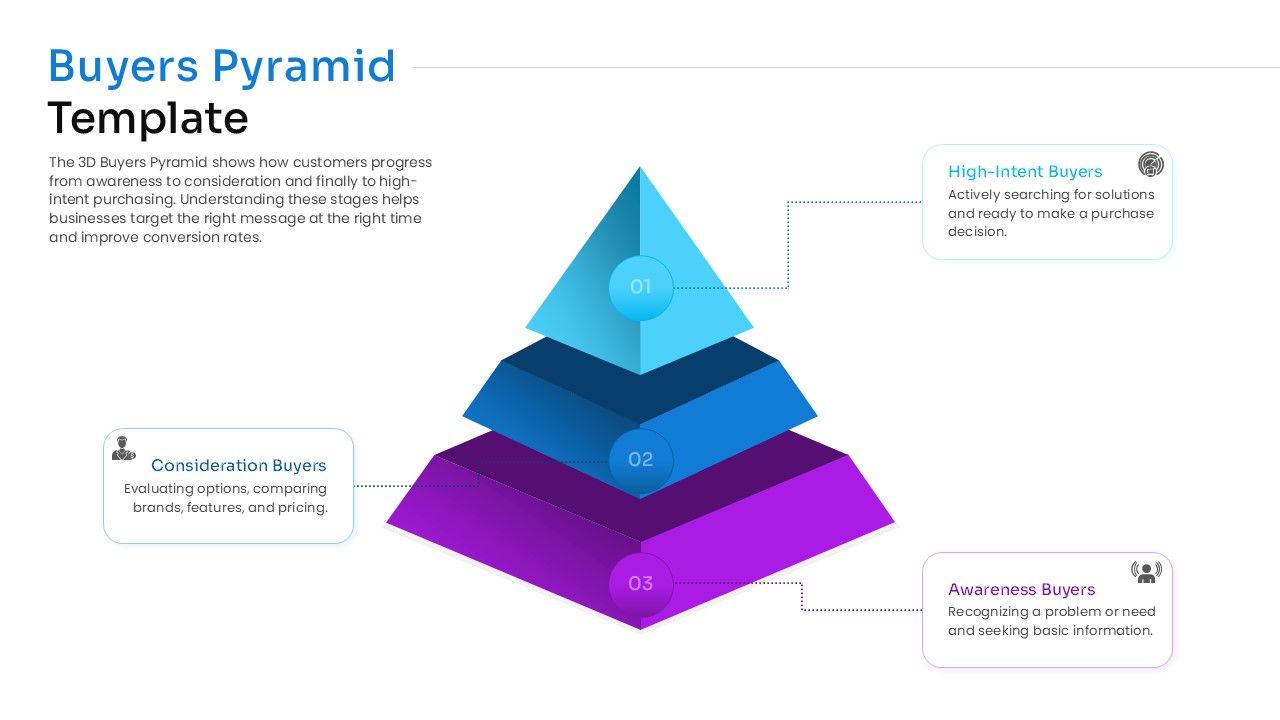 Buyers Pyramid
Template

The 3D Buyers Pyramid shows how customers progress from awareness to consideration and finally to high-intent purchasing. Understanding these stages helps businesses target the right message at the right time and improve conversion rates.

High-Intent Buyers
Actively searching for solutions and ready to make a purchase decision.

01

Consideration Buyers
Evaluating options, comparing brands, features, and pricing.

02

03

Awareness Buyers
Recognizing a problem or need and seeking basic information.